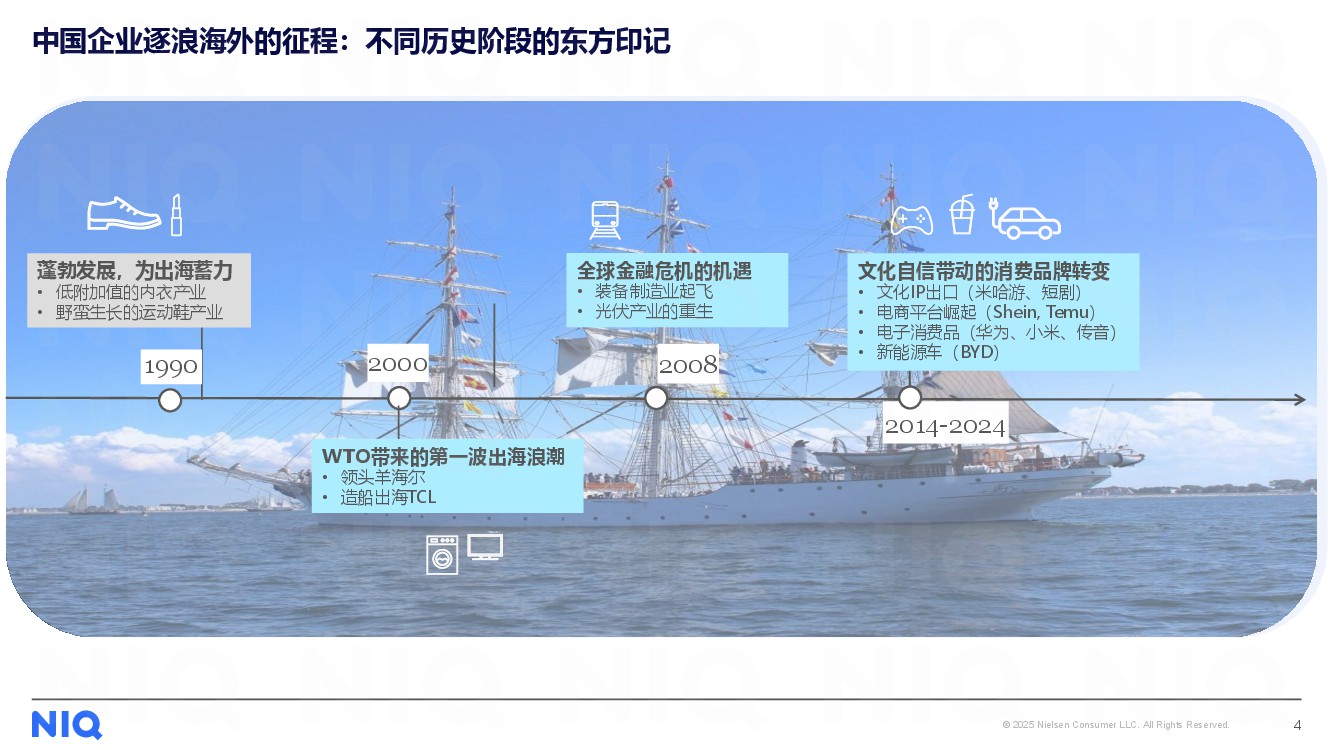 中国企业逐浪海外的征程：不同历史阶段的东方印记

蓬勃发展，为出海蓄力
• 低附加值的内衣产业
• 野蛮生长的运动鞋产业

1990

2000

WTO带来的第一波出海浪潮
• 领头羊海尔
• 造船出海TCL

全球金融危机的机遇
• 装备制造业起飞
• 光伏产业的重生

2008

文化自信带动的消费品牌转变
• 文化IP出口（米哈游、短剧）
• 电商平台崛起（Shein, Temu）
• 电子消费品（华为、小米、传音）
• 新能源车（BYD）

2014-2024

NIQ

© 2025 Nielsen Consumer LLC. All Rights Reserved.

4